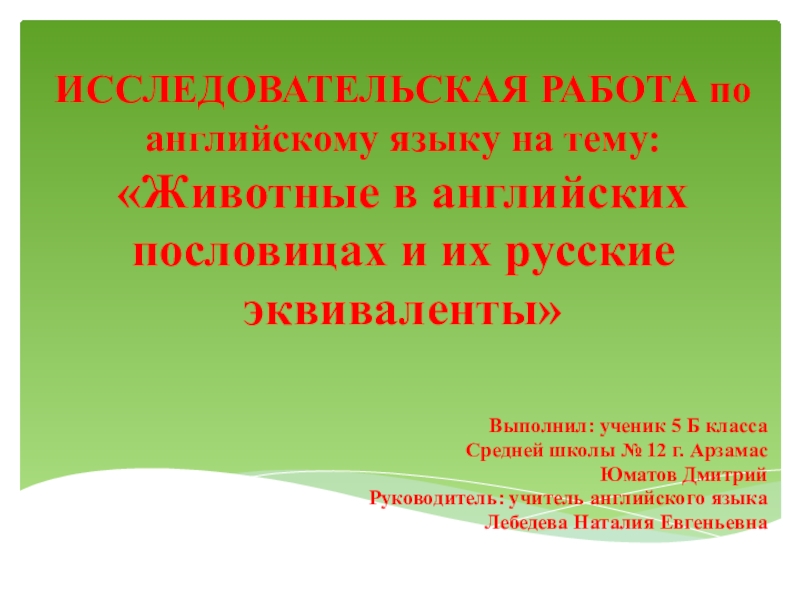 ИССЛЕДОВАТЕЛЬСКАЯ РАБОТА по английскому языку на тему: «Животные в английских пословицах и их русские эквиваленты»

Выполнил: ученик 5 Б класса
Средней школы № 12 г. Арзамас
Юматов Дмитрий
Руководитель: учитель английского языка
Лебедева Наталия Евгеньевна